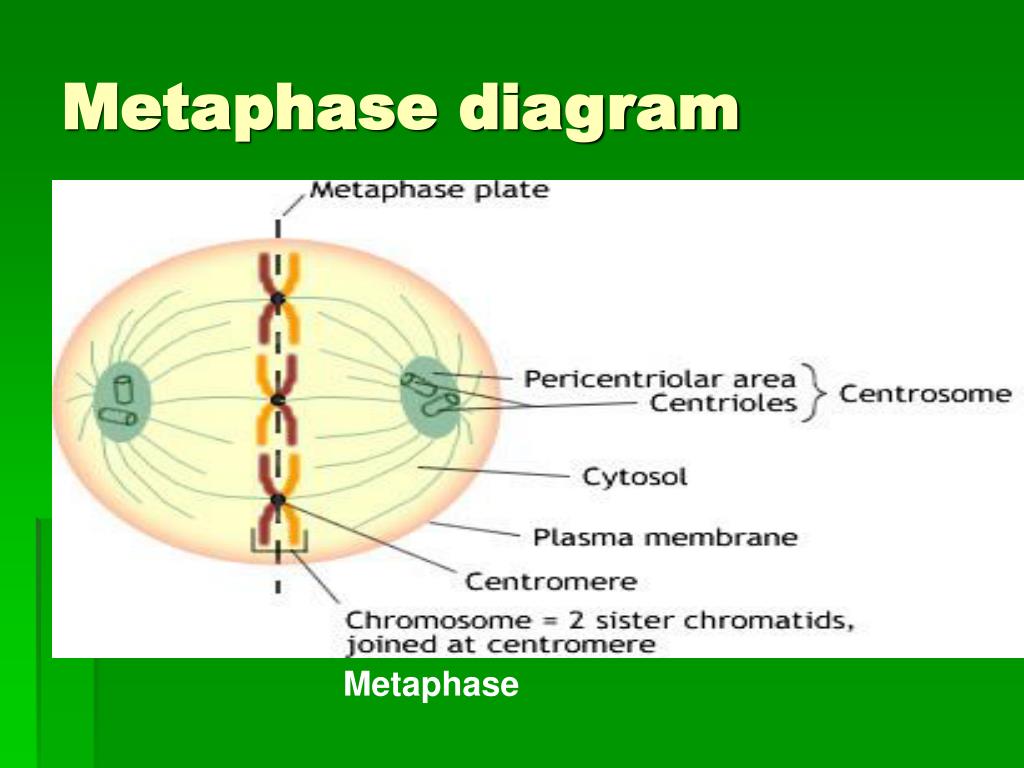 Metaphase diagram

Metaphase plate

Pericentriolar area
Centrioles
Centrosome

Cytosol

Plasma membrane

Centromere

Chromosome = 2 sister chromatids, joined at centromere

Metaphase